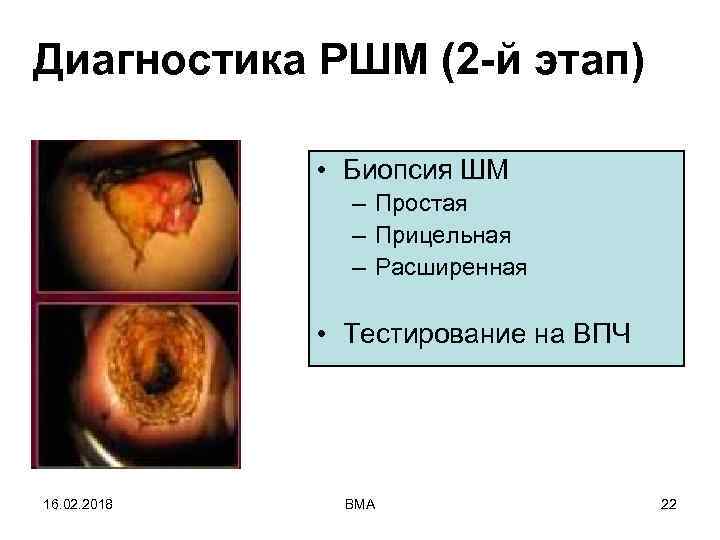 Диагностика РШМ (2-й этап)

• Биопсия ШМ
– Простая
– Прицельная
– Расширенная

• Тестирование на ВПЧ

16.02.2018

ВМА

22